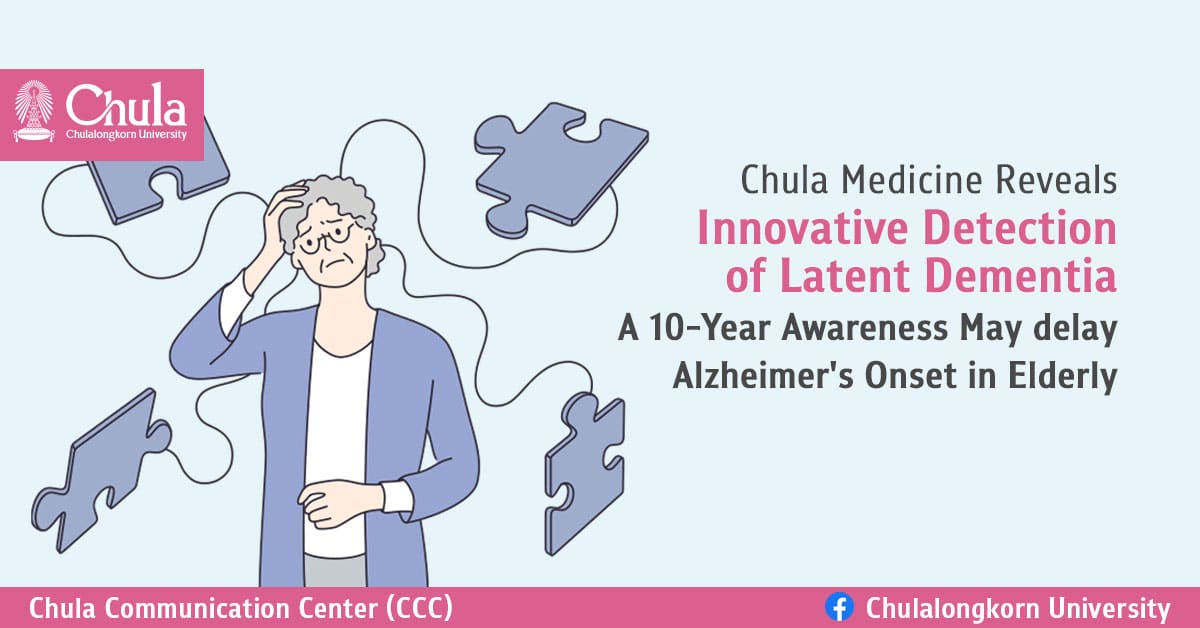 Chula
Chulalongkorn University

Chula Medicine Reveals
Innovative Detection of Latent Dementia
A 10-Year Awareness May delay Alzheimer's Onset in Elderly

Chula Communication Center (CCC)

Chulalongkorn University